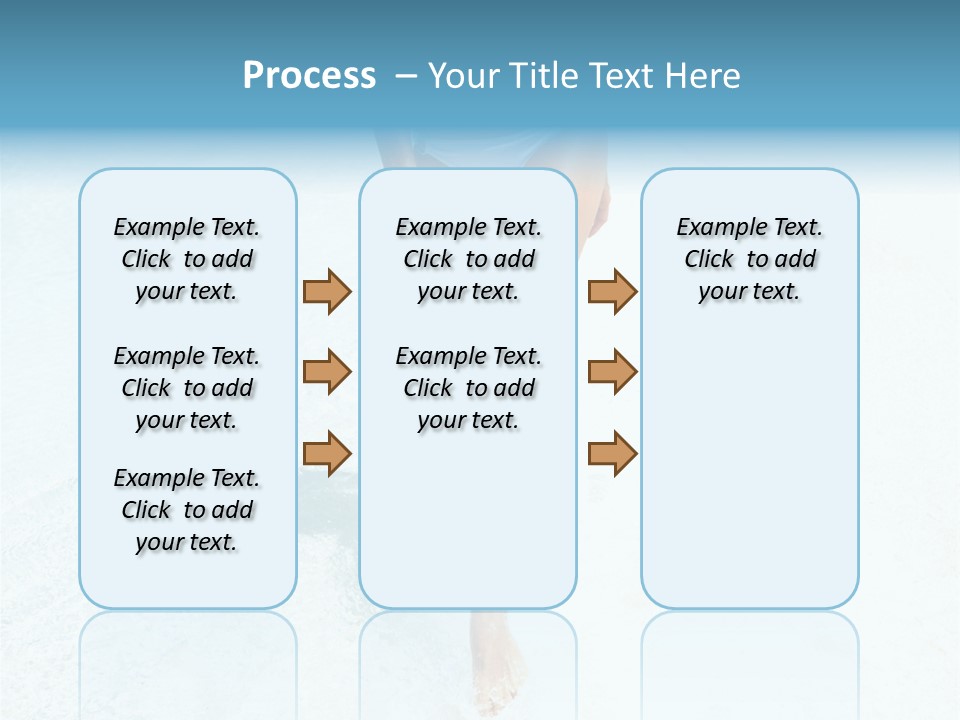 Process – Your Title Text Here

Example Text. Click to add your text.

Example Text. Click to add your text.

Example Text. Click to add your text.

Example Text. Click to add your text.

Example Text. Click to add your text.

Example Text. Click to add your text.